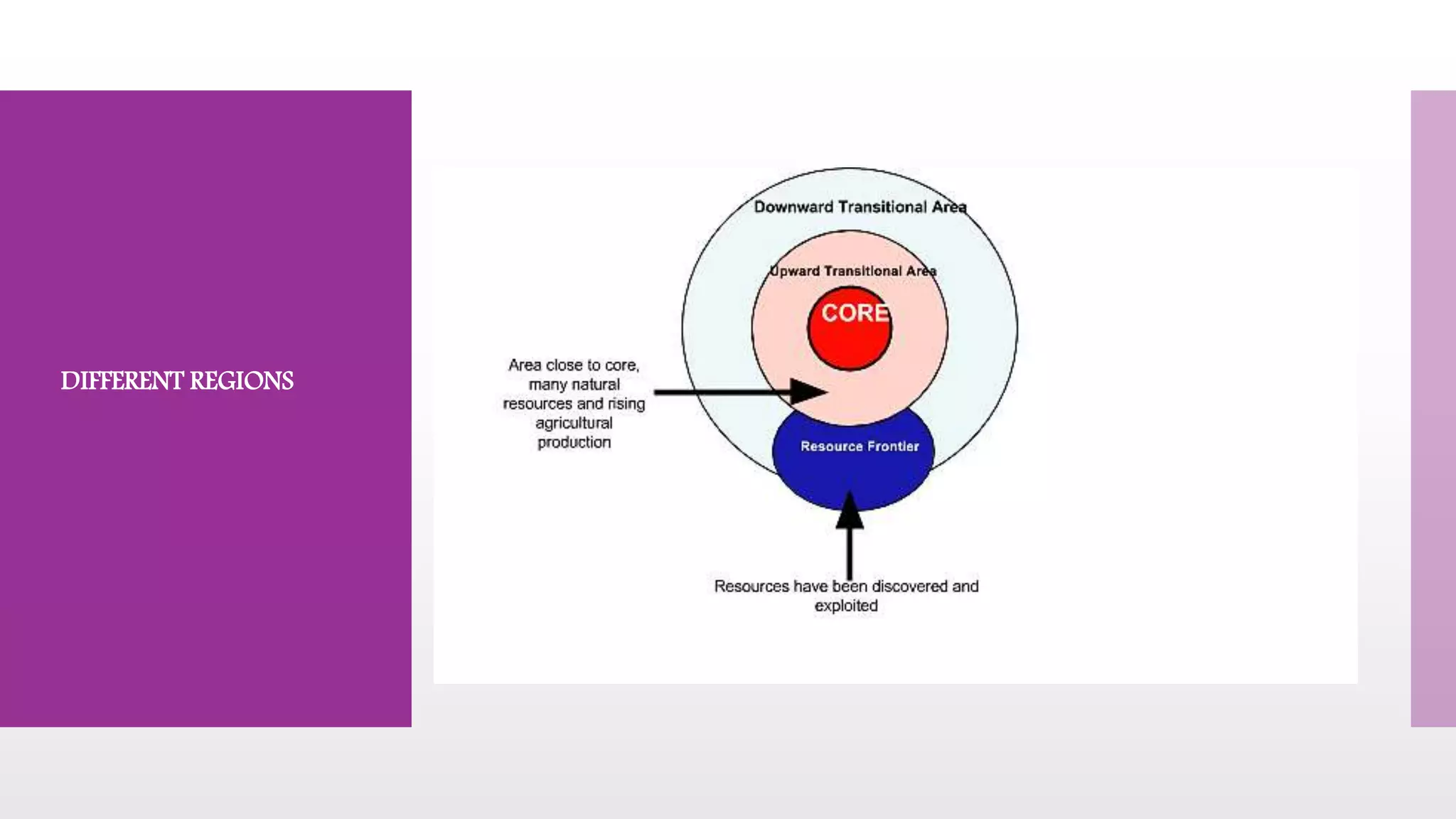 DIFFERENT REGIONS

Downward Transitional Area

Upward Transitional Area

CORE

Area close to core, many natural resources and rising agricultural production

Resource Frontier

Resources have been discovered and exploited